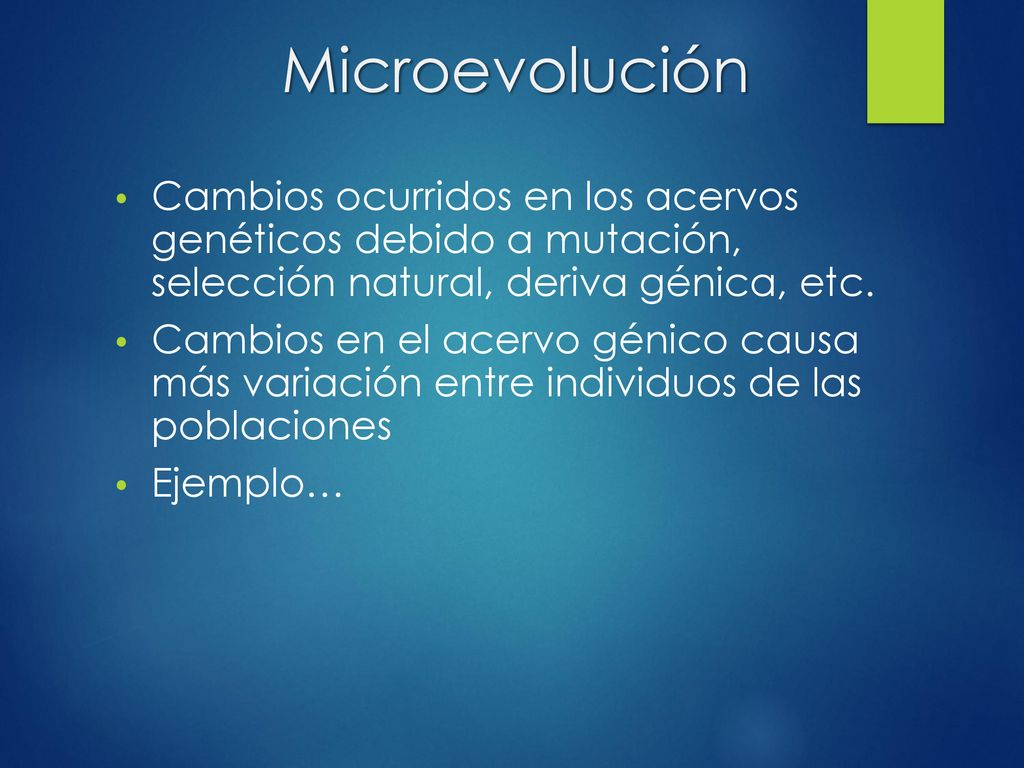 Microevolución

• Cambios ocurridos en los acervos genéticos debido a mutación, selección natural, deriva génica, etc.
• Cambios en el acervo génico causa más variación entre individuos de las poblaciones
• Ejemplo…